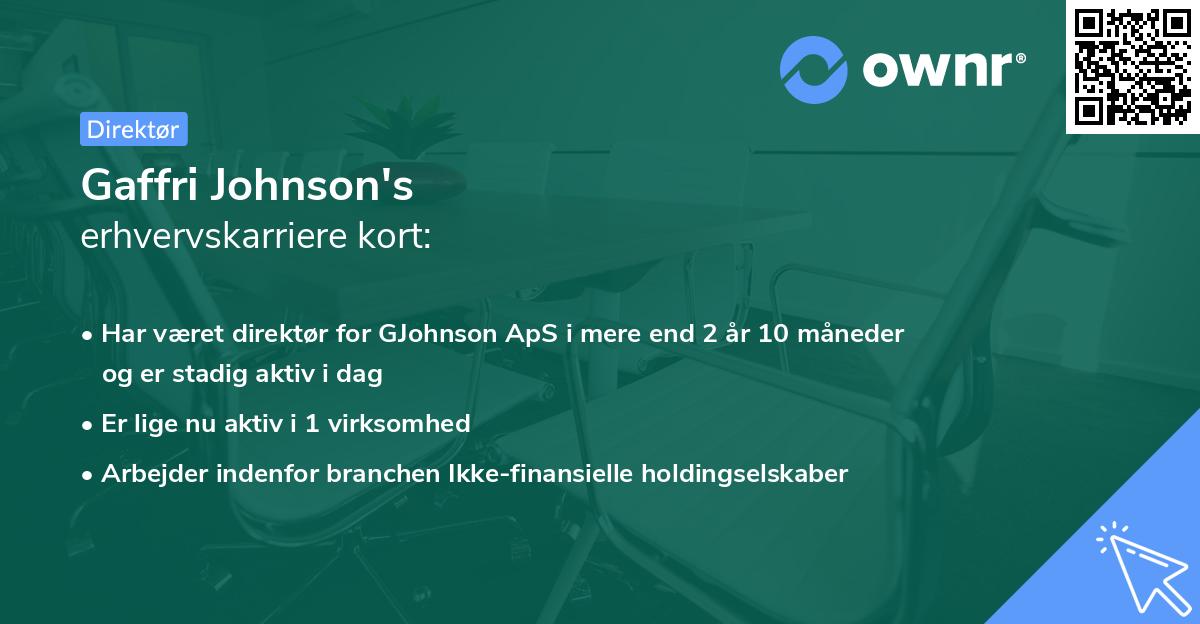 ownr®

Direktør

Gaffri Johnson's
erhvervskarriere kort:

• Har været direktør for GJohnson ApS i mere end 2 år 10 måneder og er stadig aktiv i dag
• Er lige nu aktiv i 1 virksomhed
• Arbejder indenfor branchen Ikke-finansielle holdingselskaber